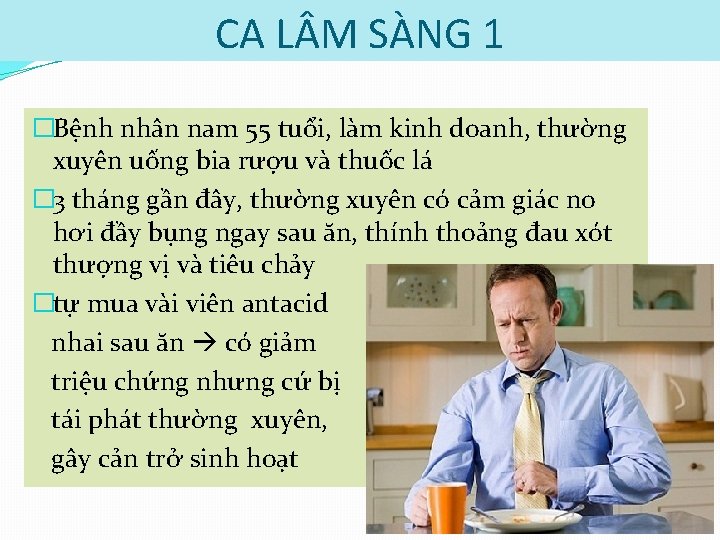 CA LÂM SÀNG 1

□Bệnh nhân nam 55 tuổi, làm kinh doanh, thường xuyên uống bia rượu và thuốc lá

□3 tháng gần đây, thường xuyên có cảm giác no hơi đầy bụng ngay sau ăn, thính thoảng đau xót thượng vị và tiêu chảy

□tự mua vài viên antacid nhai sau ăn → có giảm triệu chứng nhưng cứ bị tái phát thường xuyên, gây cản trở sinh hoạt